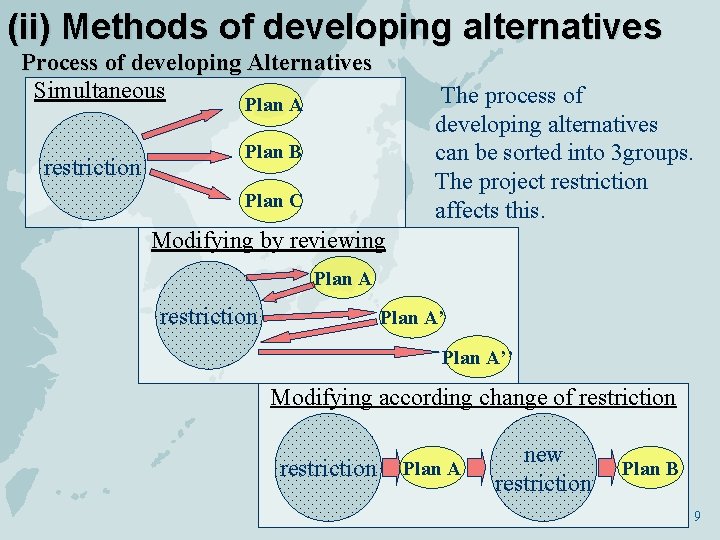 (ii) Methods of developing alternatives

Process of developing Alternatives

Simultaneous

restriction

Plan A

Plan B

Plan C

The process of developing alternatives can be sorted into 3groups. The project restriction affects this.

Modifying by reviewing

restriction

Plan A

Plan A’

Plan A’’

Modifying according change of restriction

restriction

Plan A

new restriction

Plan B

9